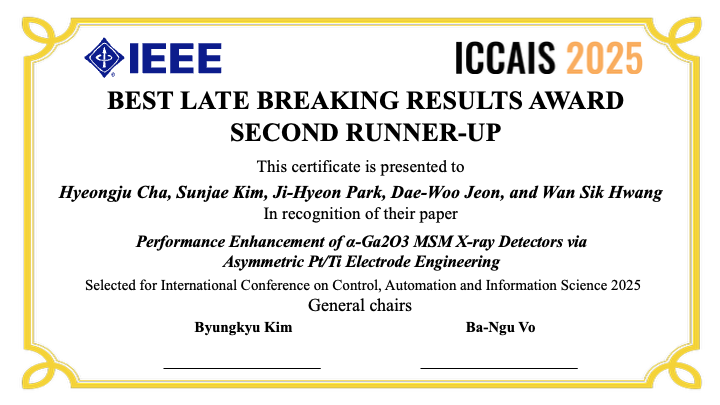 IEEE

ICCAIS 2025

BEST LATE BREAKING RESULTS AWARD
SECOND RUNNER-UP

This certificate is presented to

Hyeongju Cha, Sunjae Kim, Ji-Hyeon Park, Dae-Woo Jeon, and Wan Sik Hwang

In recognition of their paper

Performance Enhancement of α-Ga2O3 MSM X-ray Detectors via Asymmetric Pt/Ti Electrode Engineering

Selected for International Conference on Control, Automation and Information Science 2025

General chairs

Byungkyu Kim

Ba-Ngu Vo